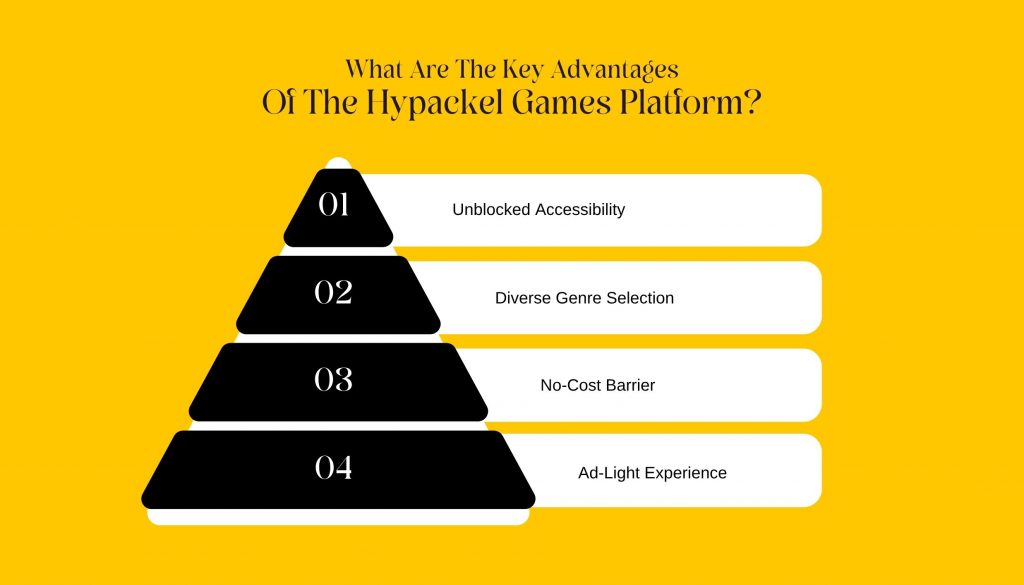 What Are The Key Advantages
Of The Hypackel Games Platform?

01 Unblocked Accessibility

02 Diverse Genre Selection

03 No-Cost Barrier

04 Ad-Light Experience